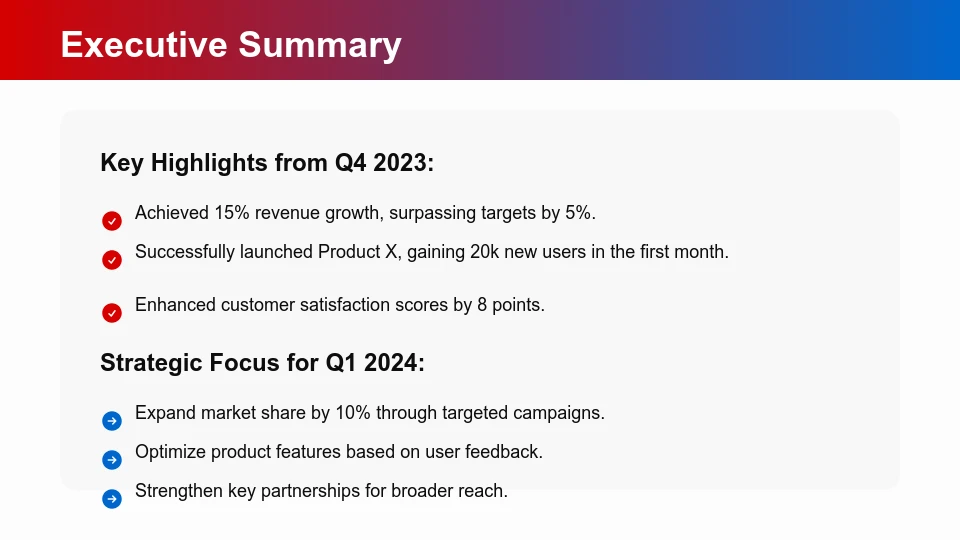 Executive Summary

Key Highlights from Q4 2023:

Achieved 15% revenue growth, surpassing targets by 5%.

Successfully launched Product X, gaining 20k new users in the first month.

Enhanced customer satisfaction scores by 8 points.

Strategic Focus for Q1 2024:

Expand market share by 10% through targeted campaigns.

Optimize product features based on user feedback.

Strengthen key partnerships for broader reach.